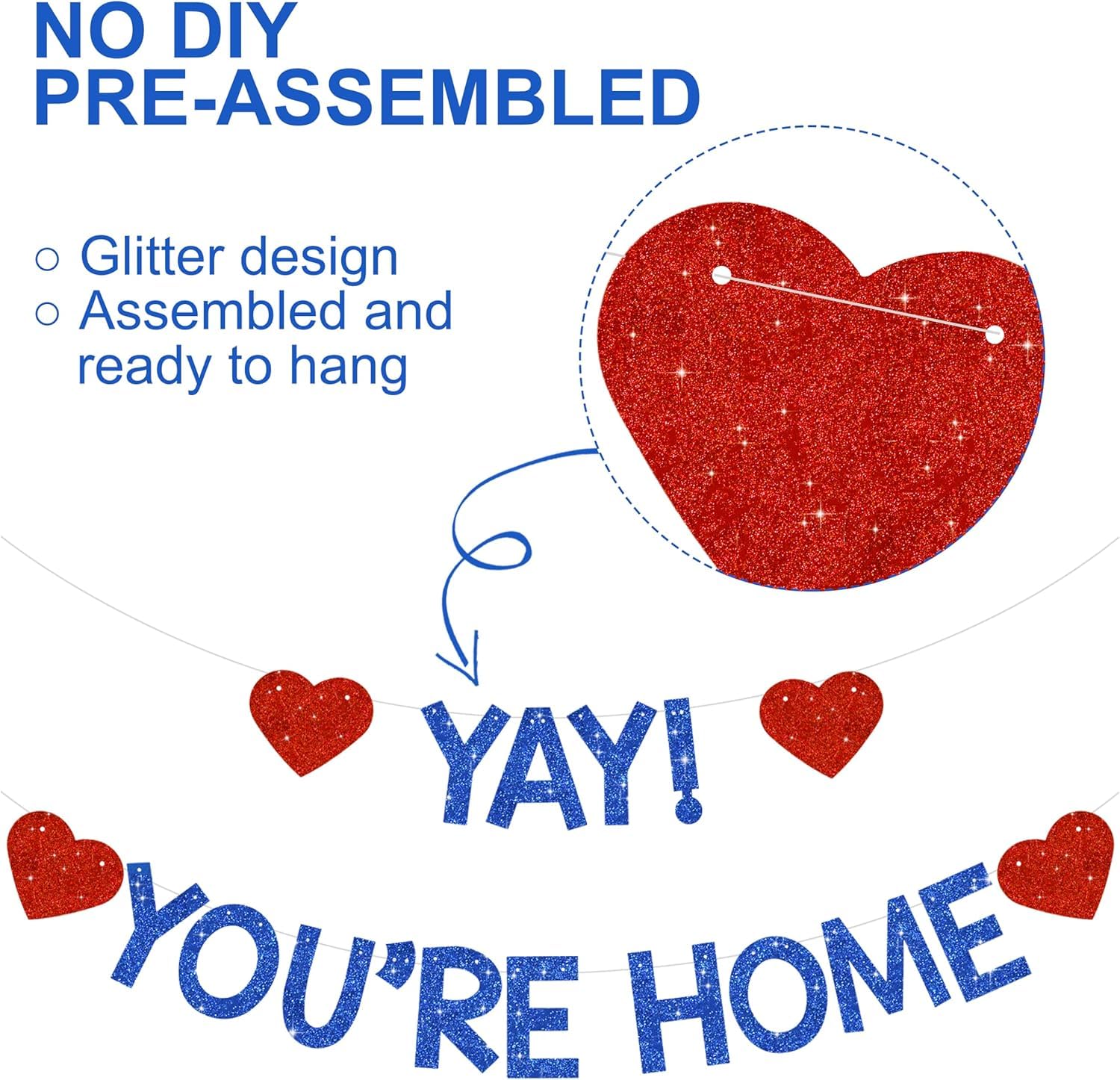 NO DIY
PRE-ASSEMBLED

○ Glitter design
○ Assembled and ready to hang

YAY!
YOU'RE HOME